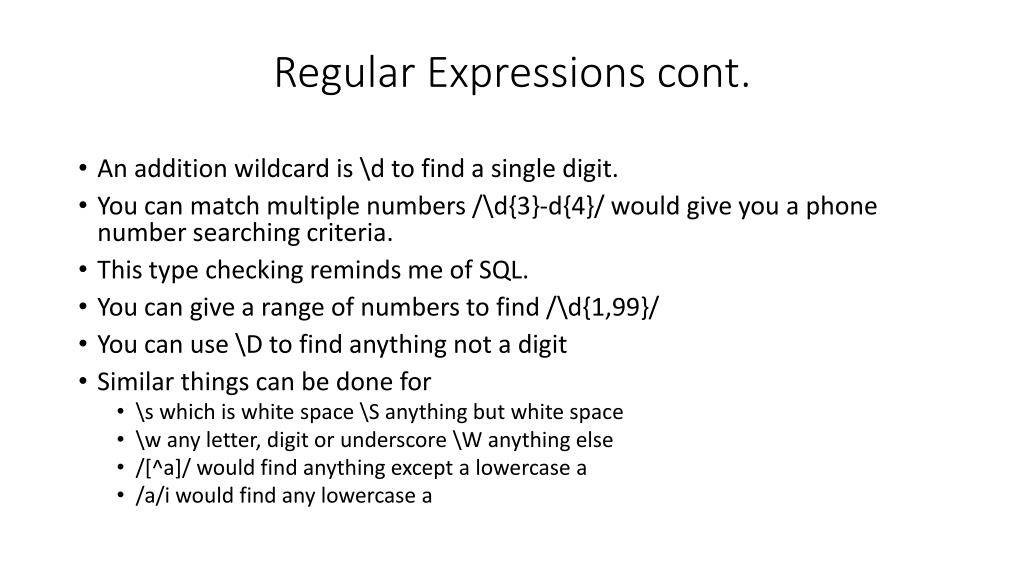 Regular Expressions cont.

• An addition wildcard is \d to find a single digit.
• You can match multiple numbers /\d{3}-d{4}/ would give you a phone number searching criteria.
• This type checking reminds me of SQL.
• You can give a range of numbers to find /\d{1,99}/
• You can use \D to find anything not a digit
• Similar things can be done for
  • \s which is white space \S anything but white space
  • \w any letter, digit or underscore \W anything else
  • /[^a]/ would find anything except a lowercase a
  • /a/i would find any lowercase a